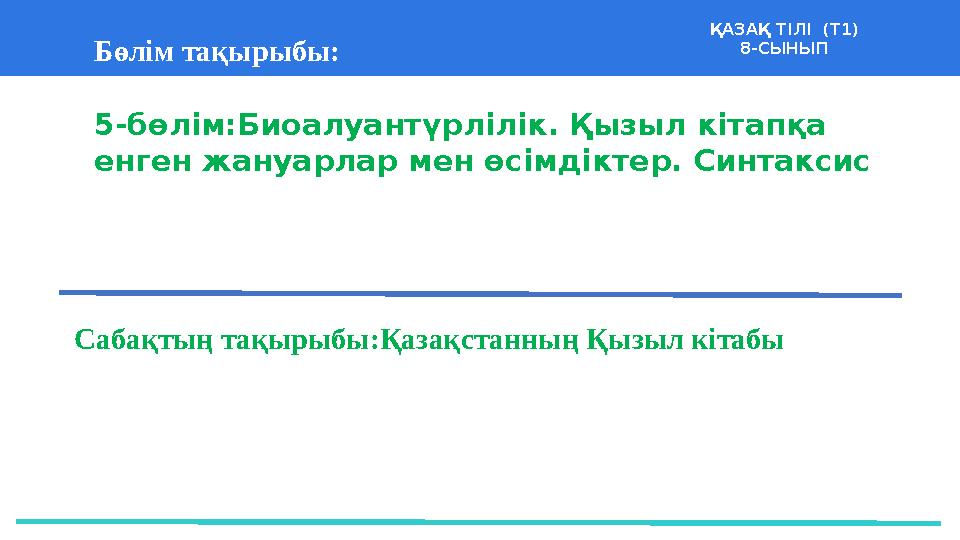 Бөлім тақырыбы:

ҚАЗАҚ ТІЛІ (Т1)
8-СЫНЫП

5-бөлім:Биоалуантүрлілік. Қызыл кітапқа енген жануарлар мен өсімдіктер. Синтаксис

Сабақтың тақырыбы:Қазақстанның Қызыл кітабы